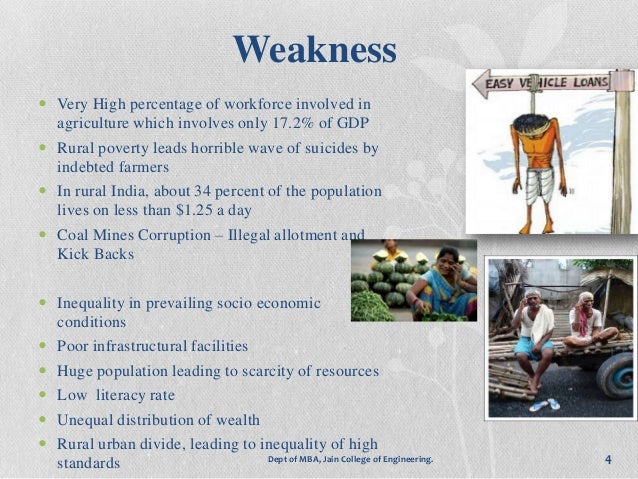 Weakness

- Very High percentage of workforce involved in agriculture which involves only 17.2% of GDP
- Rural poverty leads horrible wave of suicides by indebted farmers
- In rural India, about 34 percent of the population lives on less than $1.25 a day
- Coal Mines Corruption – Illegal allotment and Kick Backs

- Inequality in prevailing socio economic conditions
- Poor infrastructural facilities
- Huge population leading to scarcity of resources
- Low literacy rate
- Unequal distribution of wealth
- Rural urban divide, leading to inequality of high standards

EASY VEHICLE LOANS

Dept of MBA, Jain College of Engineering.

4